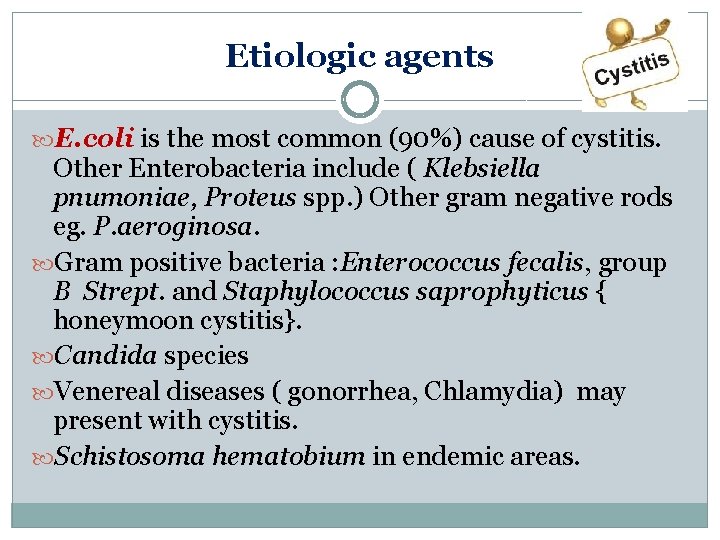 Etiologic agents

Cystitis

E.coli is the most common (90%) cause of cystitis. Other Enterobacteria include ( Klebsiella pnumoniae, Proteus spp.) Other gram negative rods eg. P.aeroginosa.

Gram positive bacteria :Enterococcus fecalis, group B Strept. and Staphylococcus saprophyticus { honeymoon cystitis}.

Candida species

Venereal diseases ( gonorrhea, Chlamydia) may present with cystitis.

Schistosoma hematobium in endemic areas.